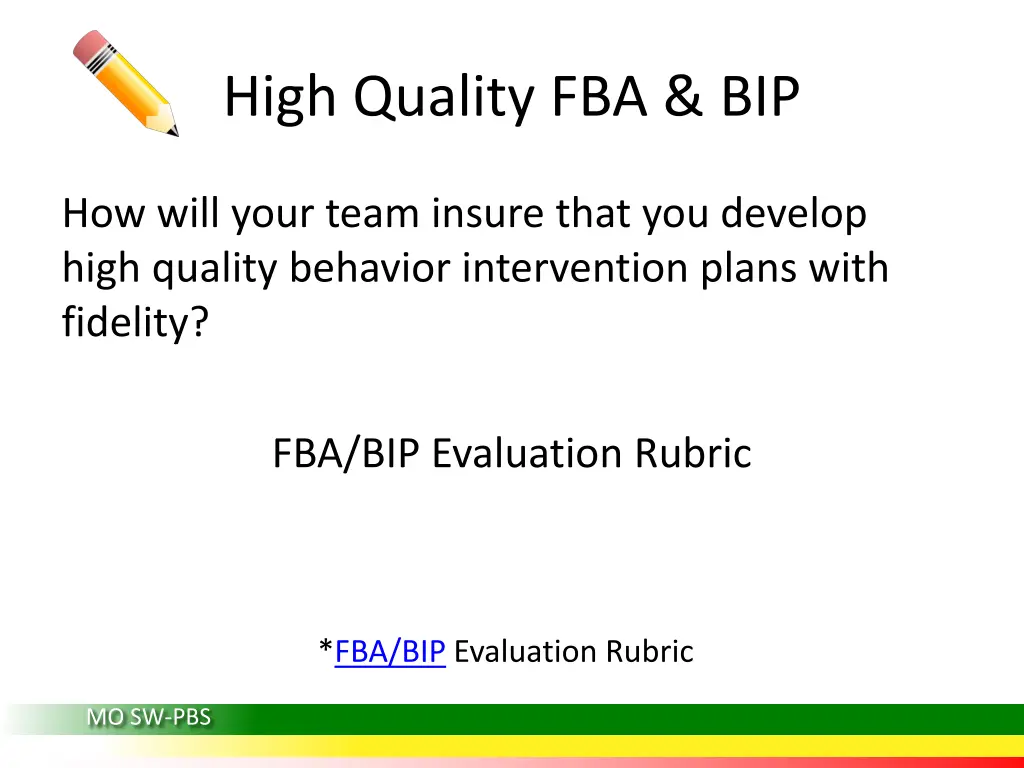 High Quality FBA & BIP

How will your team insure that you develop high quality behavior intervention plans with fidelity?

FBA/BIP Evaluation Rubric

*FBA/BIP Evaluation Rubric

MO SW-PBS